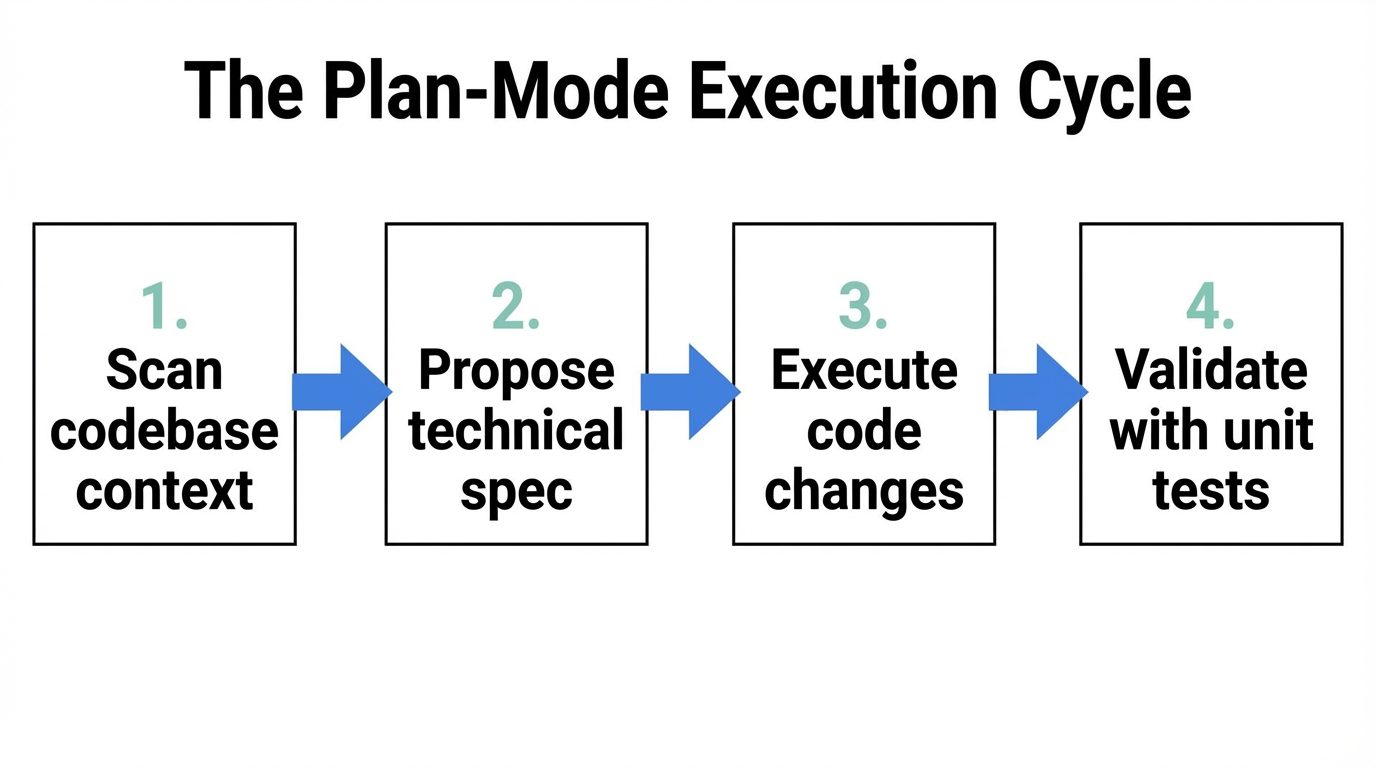 The Plan-Mode Execution Cycle

1.
Scan codebase context

2.
Propose technical spec

3.
Execute code changes

4.
Validate with unit tests